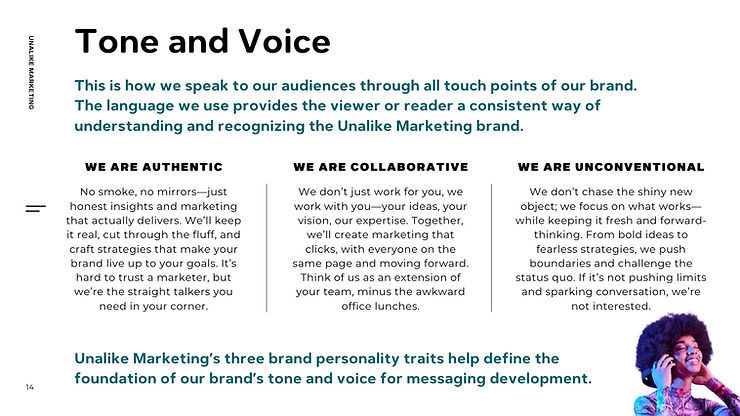 UNALIKE MARKETING

Tone and Voice

This is how we speak to our audiences through all touch points of our brand. The language we use provides the viewer or reader a consistent way of understanding and recognizing the Unalike Marketing brand.

WE ARE AUTHENTIC

No smoke, no mirrors—just honest insights and marketing that actually delivers. We'll keep it real, cut through the fluff, and craft strategies that make your brand live up to your goals. It's hard to trust a marketer, but we're the straight talkers you need in your corner.

WE ARE COLLABORATIVE

We don't just work for you, we work with you—your ideas, your vision, our expertise. Together, we'll create marketing that clicks, with everyone on the same page and moving forward. Think of us as an extension of your team, minus the awkward office lunches.

WE ARE UNCONVENTIONAL

We don't chase the shiny new object; we focus on what works—while keeping it fresh and forward-thinking. From bold ideas to fearless strategies, we push boundaries and challenge the status quo. If it's not pushing limits and sparking conversation, we're not interested.

Unalike Marketing's three brand personality traits help define the foundation of our brand's tone and voice for messaging development.

14